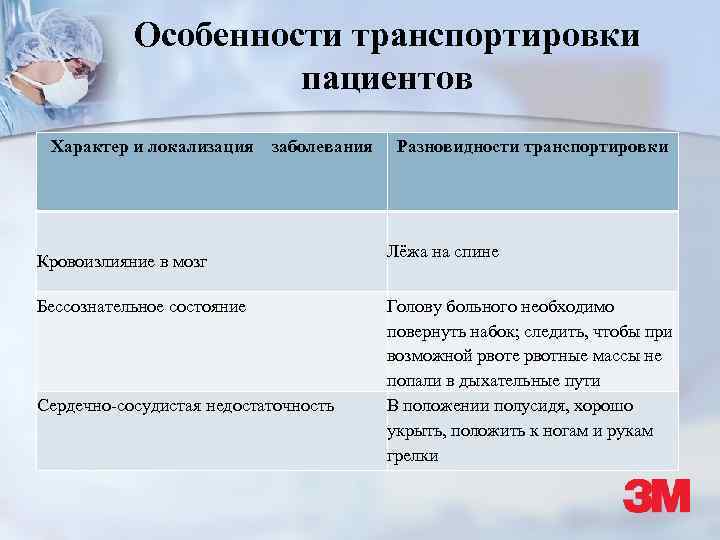 Особенности транспортировки пациентов

| Характер и локализация заболевания | Разновидности транспортировки |
|---|---|
| Кровоизлияние в мозг | Лёжа на спине |
| Бессознательное состояние | Голову больного необходимо повернуть набок; следить, чтобы при возможной рвоте рвотные массы не попали в дыхательные пути |
| Сердечно-сосудистая недостаточность | В положении полусидя, хорошо укрыть, положить к ногам и рукам грелки |

3M